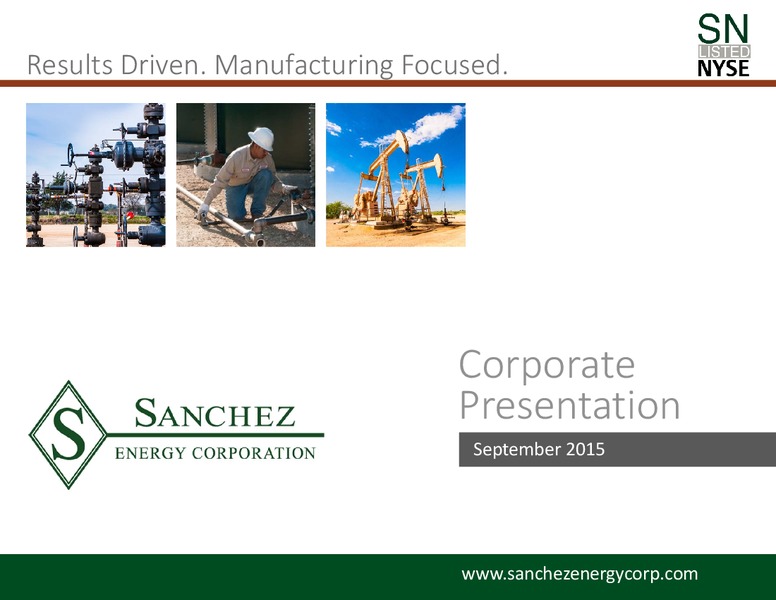 Results Driven. Manufacturing Focused.

SN
LISTED
NYSE

S
SANCHEZ
ENERGY CORPORATION

Corporate Presentation

September 2015

www.sanchezenergycorp.com